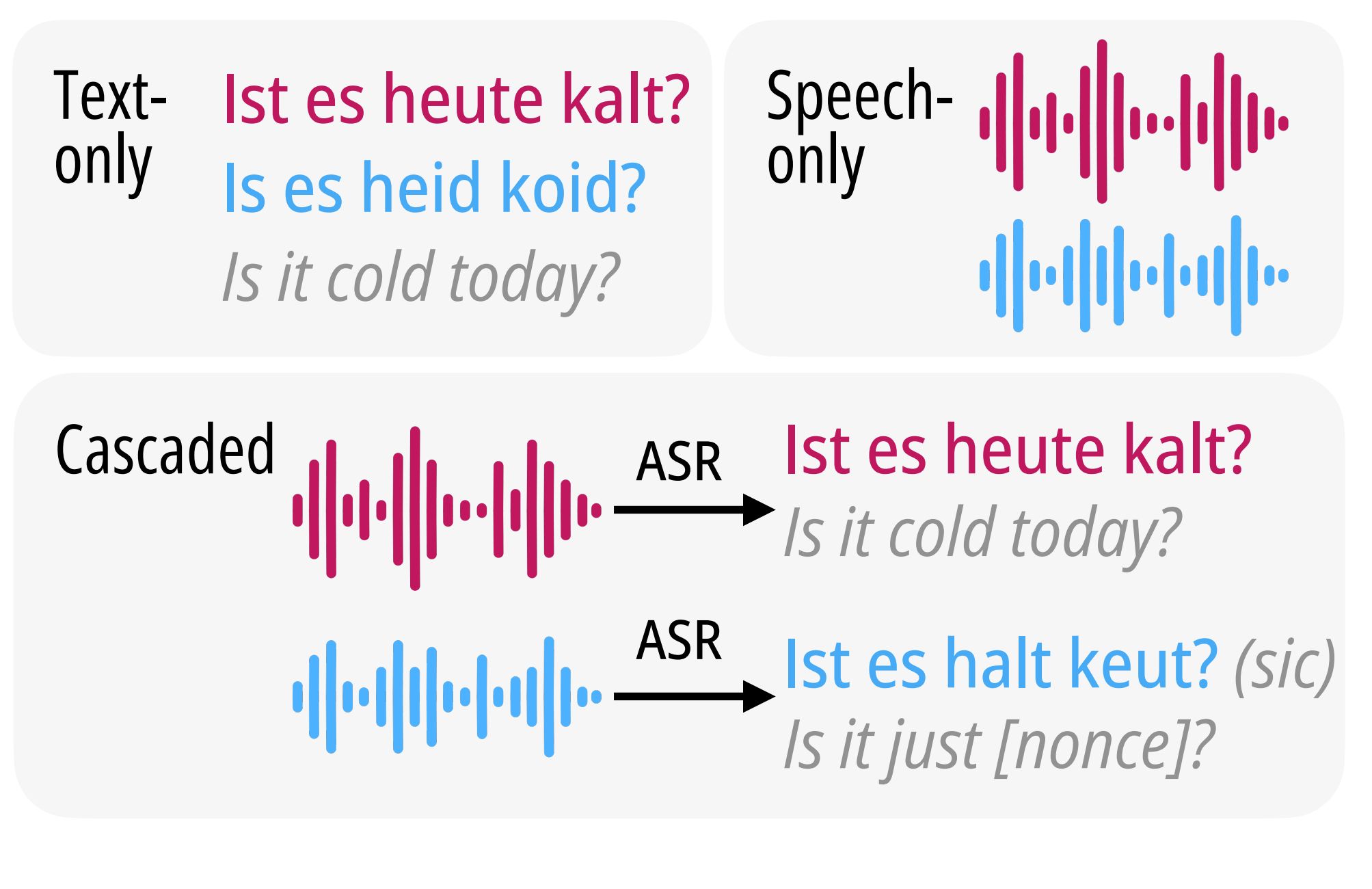 Text-only

Ist es heute kalt?

Is es heid koid?

Is it cold today?

Speech-only

Cascaded

ASR

Ist es heute kalt?

Is it cold today?

ASR

Ist es halt keut? (sic)

Is it just [nonce]?